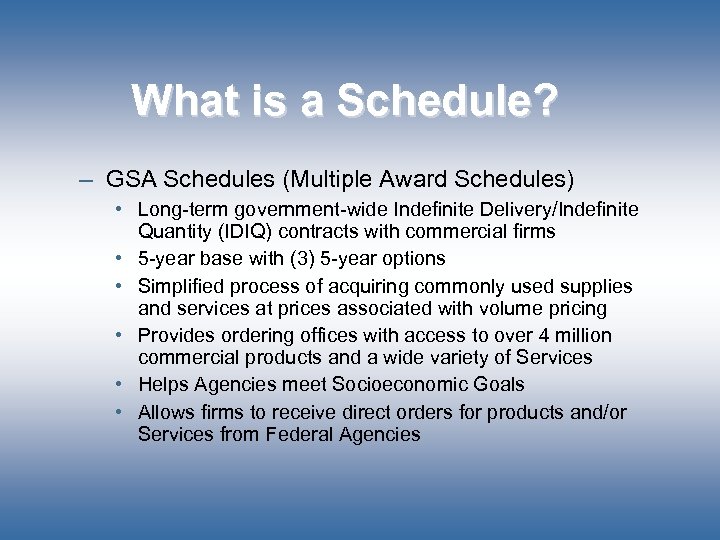 What is a Schedule?

– GSA Schedules (Multiple Award Schedules)

• Long-term government-wide Indefinite Delivery/Indefinite Quantity (IDIQ) contracts with commercial firms
• 5-year base with (3) 5-year options
• Simplified process of acquiring commonly used supplies and services at prices associated with volume pricing
• Provides ordering offices with access to over 4 million commercial products and a wide variety of Services
• Helps Agencies meet Socioeconomic Goals
• Allows firms to receive direct orders for products and/or Services from Federal Agencies